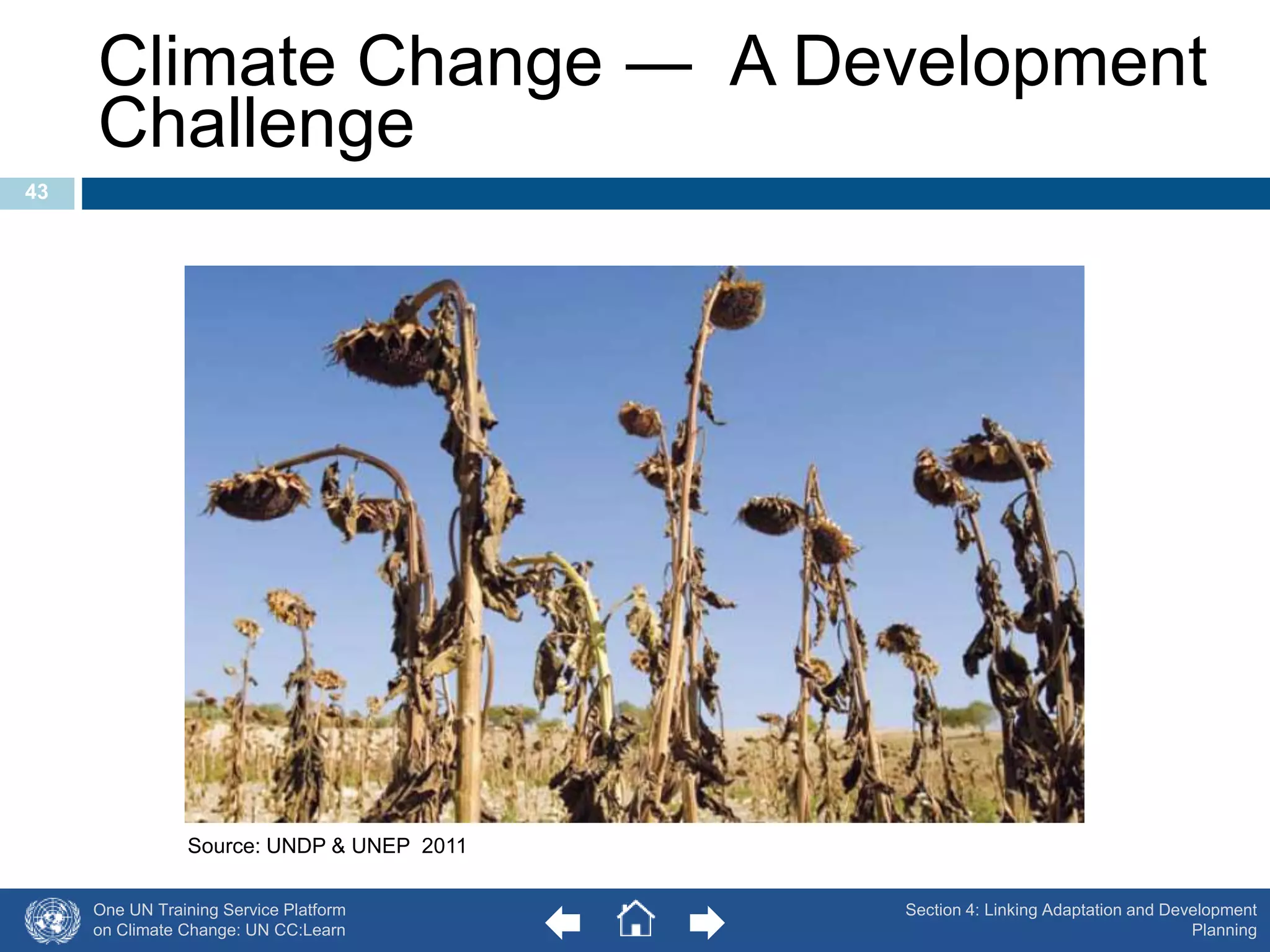 Climate Change — A Development Challenge

43

Source: UNDP & UNEP 2011

One UN Training Service Platform on Climate Change: UN CC:Learn

Section 4: Linking Adaptation and Development Planning